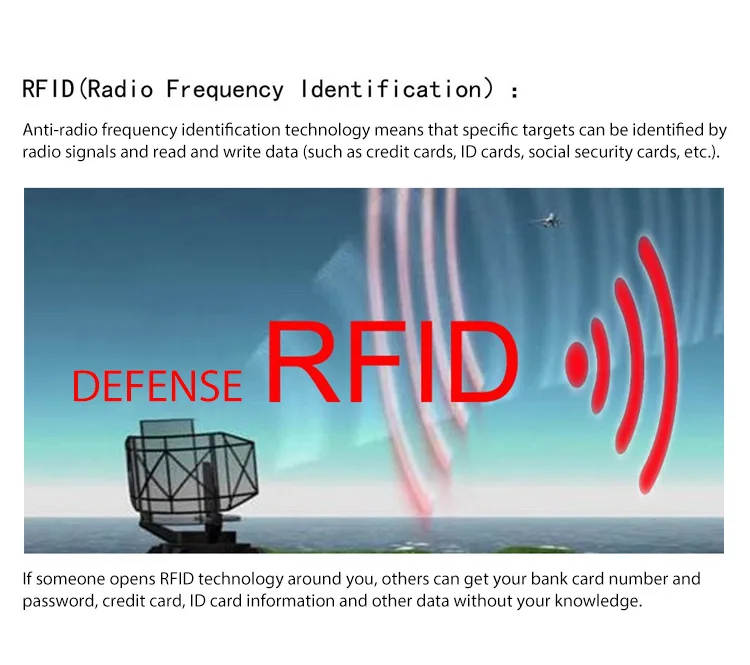 RFID(Radio Frequency Identification) :

Anti-radio frequency identification technology means that specific targets can be identified by radio signals and read and write data (such as credit cards, ID cards, social security cards, etc.).

DEFENSE RFID

If someone opens RFID technology around you, others can get your bank card number and password, credit card, ID card information and other data without your knowledge.